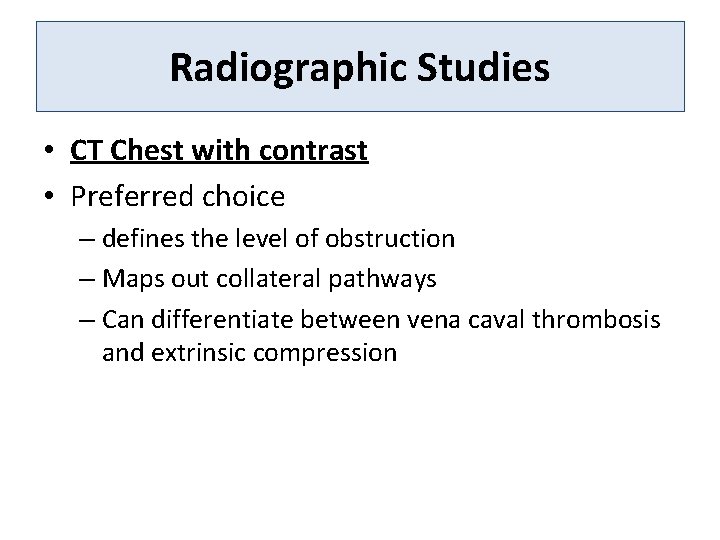 Radiographic Studies

• CT Chest with contrast
• Preferred choice
– defines the level of obstruction
– Maps out collateral pathways
– Can differentiate between vena caval thrombosis and extrinsic compression